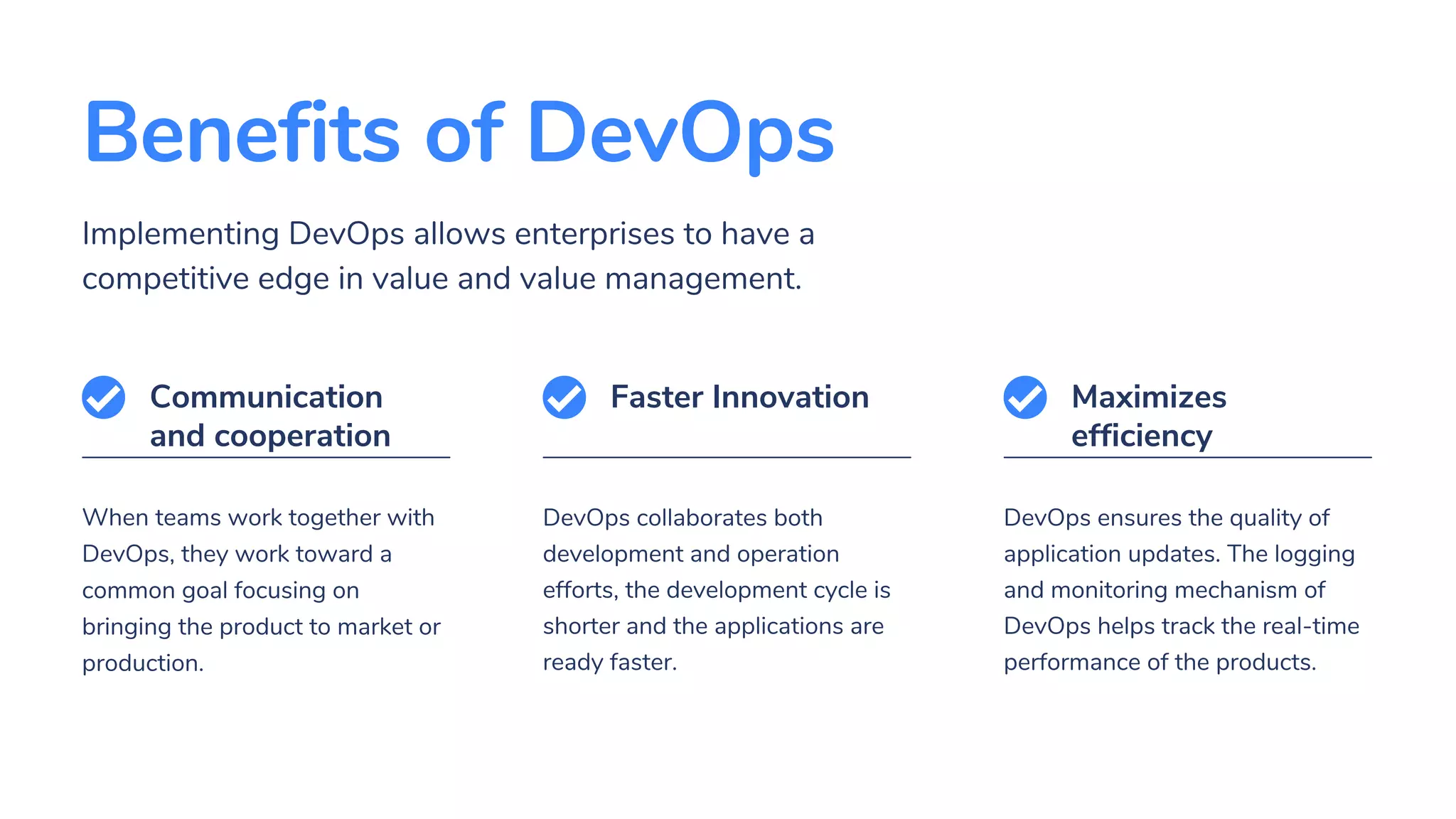 Benefits of DevOps

Implementing DevOps allows enterprises to have a competitive edge in value and value management.

Communication and cooperation

When teams work together with DevOps, they work toward a common goal focusing on bringing the product to market or production.

Faster Innovation

DevOps collaborates both development and operation efforts, the development cycle is shorter and the applications are ready faster.

Maximizes efficiency

DevOps ensures the quality of application updates. The logging and monitoring mechanism of DevOps helps track the real-time performance of the products.